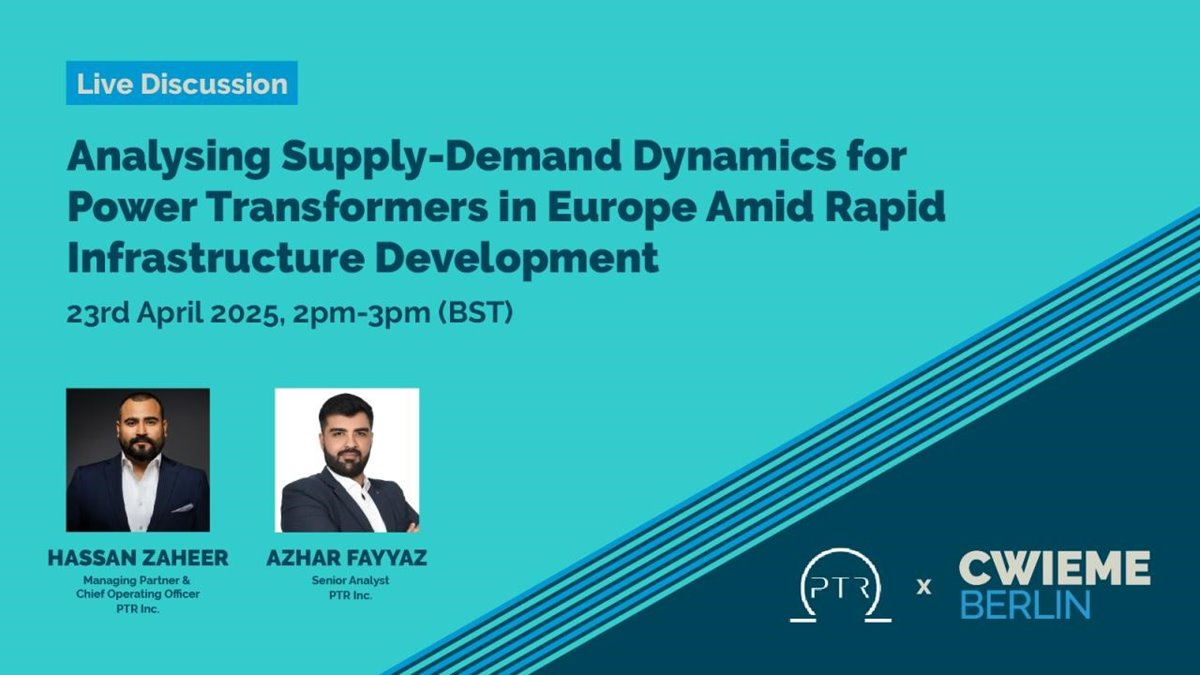 Live Discussion

Analysing Supply-Demand Dynamics for Power Transformers in Europe Amid Rapid Infrastructure Development

23rd April 2025, 2pm-3pm (BST)

HASSAN ZAHEER
Managing Partner & Chief Operating Officer
PTR Inc.

AZHAR FAYYAZ
Senior Analyst
PTR Inc.

PTR x CWIEME BERLIN